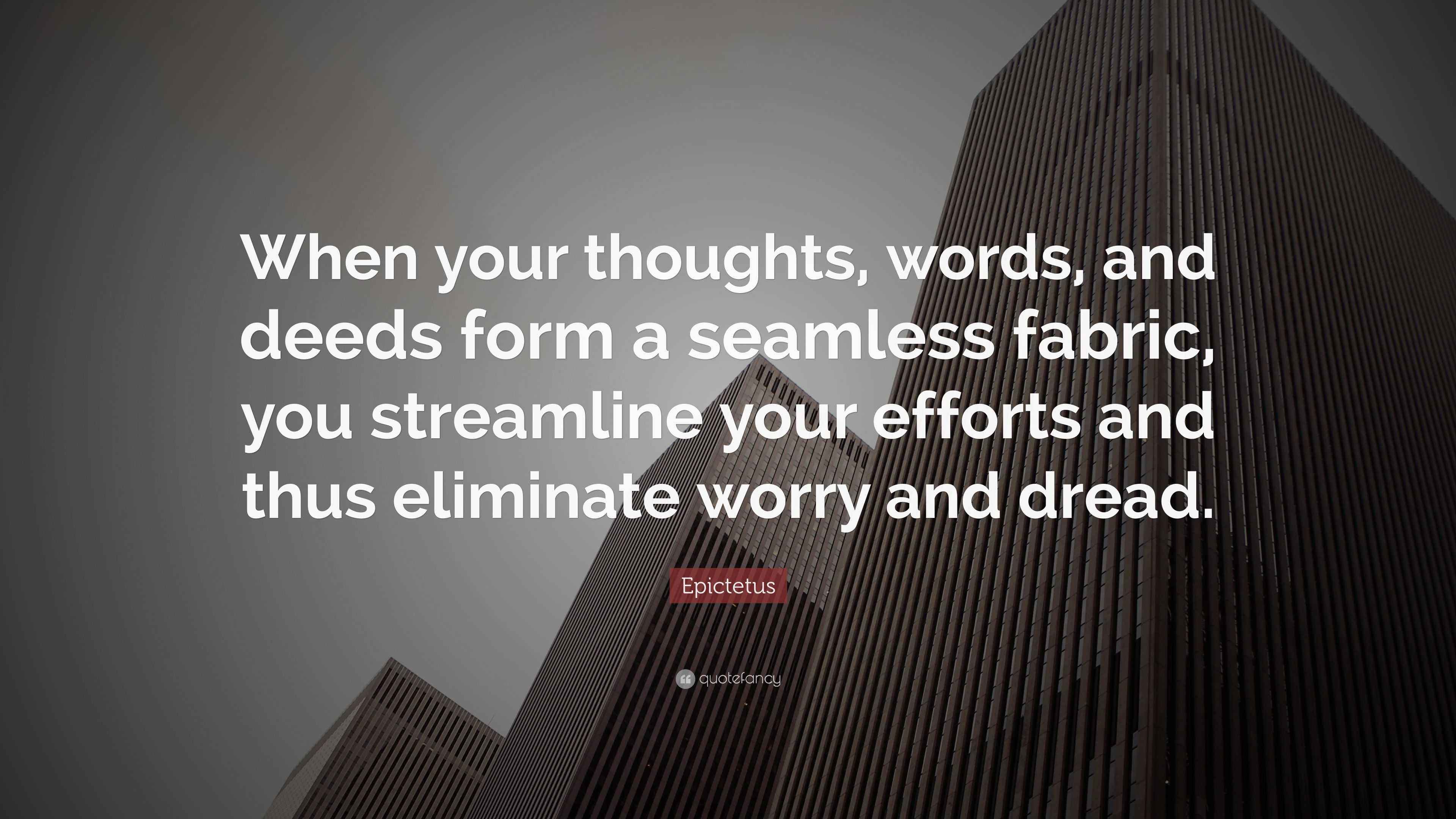 When your thoughts, words, and deeds form a seamless fabric, you streamline your efforts and thus eliminate worry and dread.

Epictetus

quotefancy